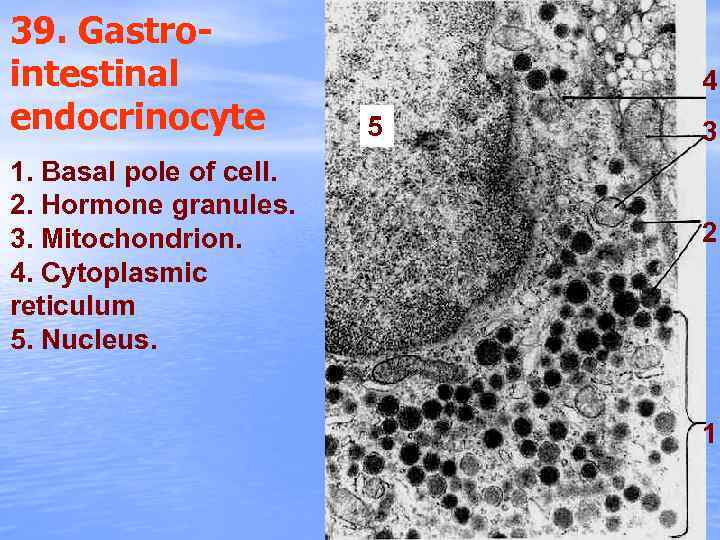 39. Gastro-intestinal endocrinocyte

1. Basal pole of cell.
2. Hormone granules.
3. Mitochondrion.
4. Cytoplasmic reticulum
5. Nucleus.

5

4

3

2

1